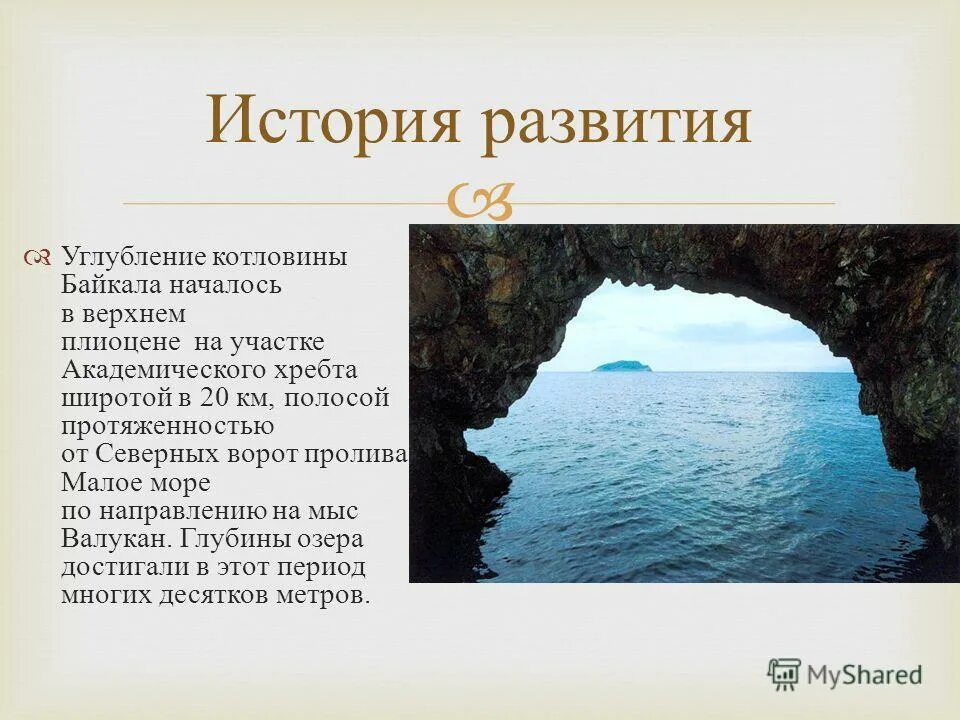 История развития

Углубление котловины Байкала началось в верхнем плиоцене на участке Академического хребта широтой в 20 км, полосой протяженностью от Северных ворот пролива Малое море по направлению на мыс Валукан. Глубины озера достигали в этот период многих десятков метров.

MyShared